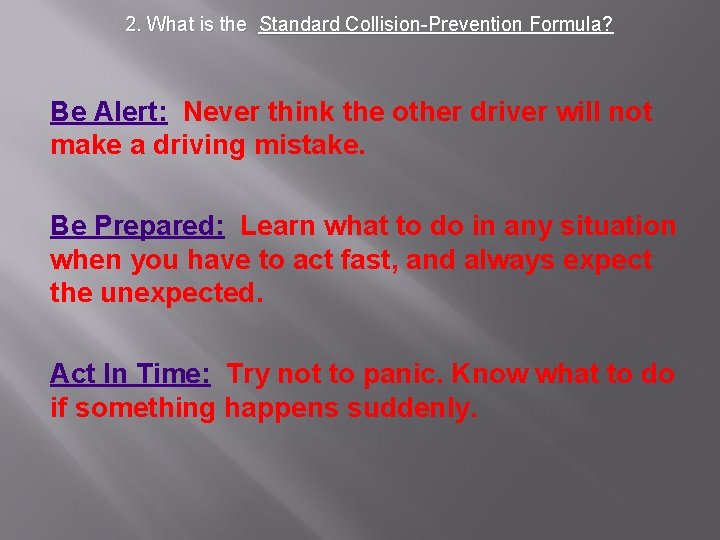 2. What is the Standard Collision-Prevention Formula?

Be Alert: Never think the other driver will not make a driving mistake.

Be Prepared: Learn what to do in any situation when you have to act fast, and always expect the unexpected.

Act In Time: Try not to panic. Know what to do if something happens suddenly.